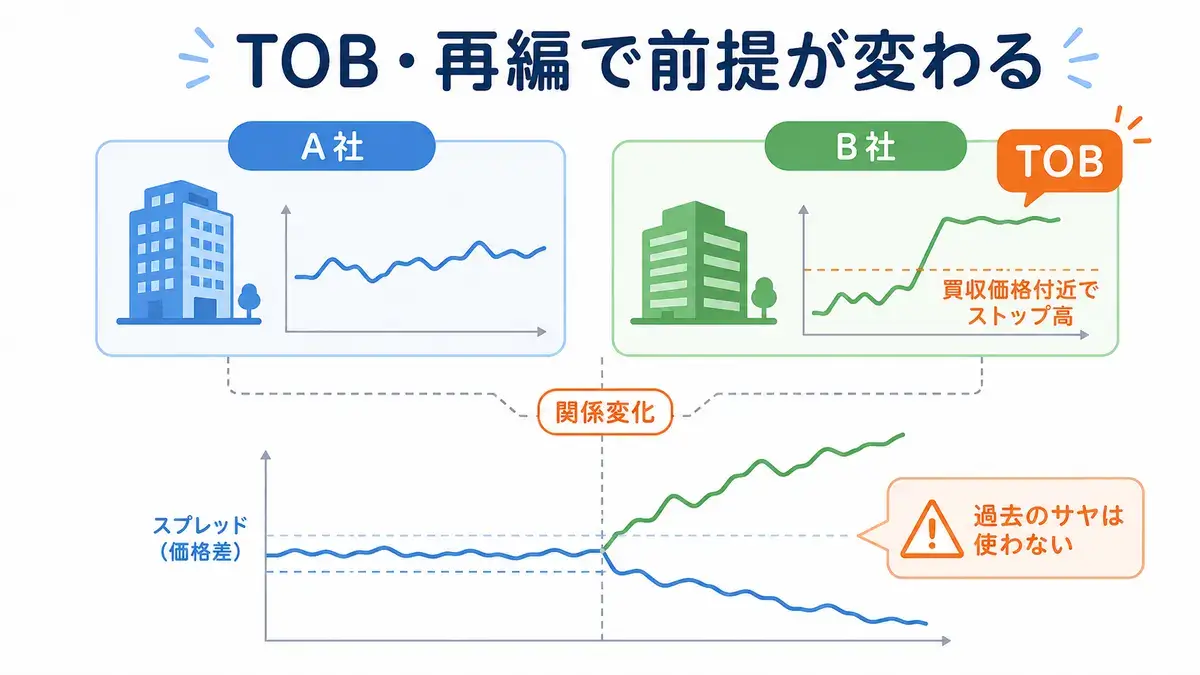 TOB・再編で前提が変わる

A社

B社

TOB

買収価格付近でストップ高

関係変化

スプレッド（価格差）

過去のサヤは使わない